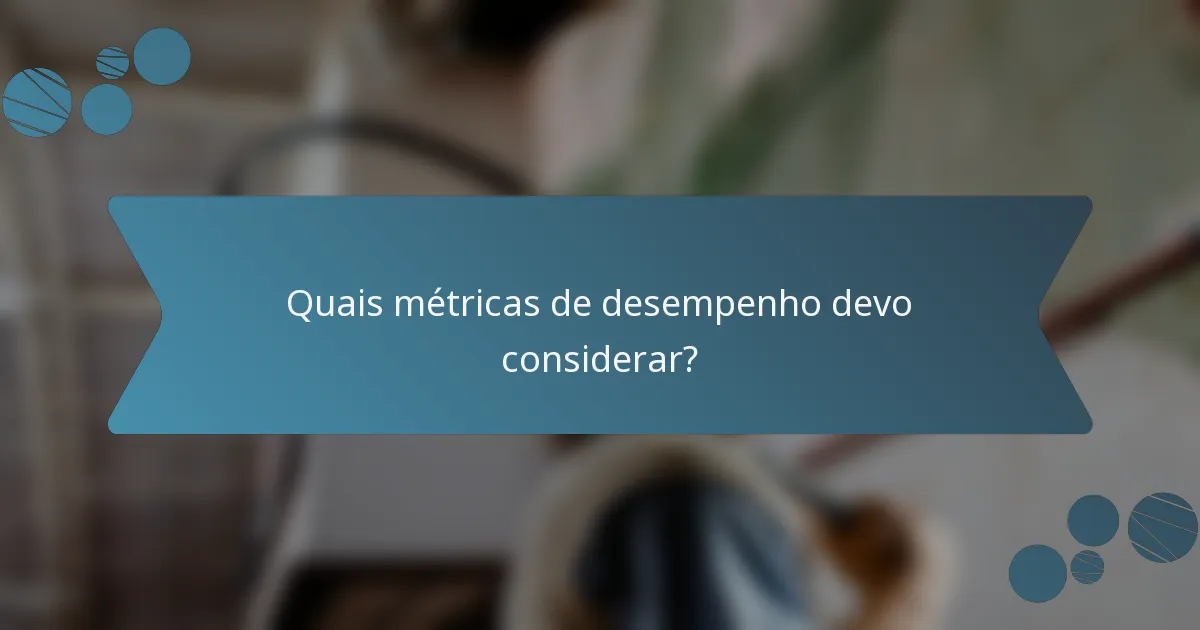 Quais métricas de desempenho devo considerar?